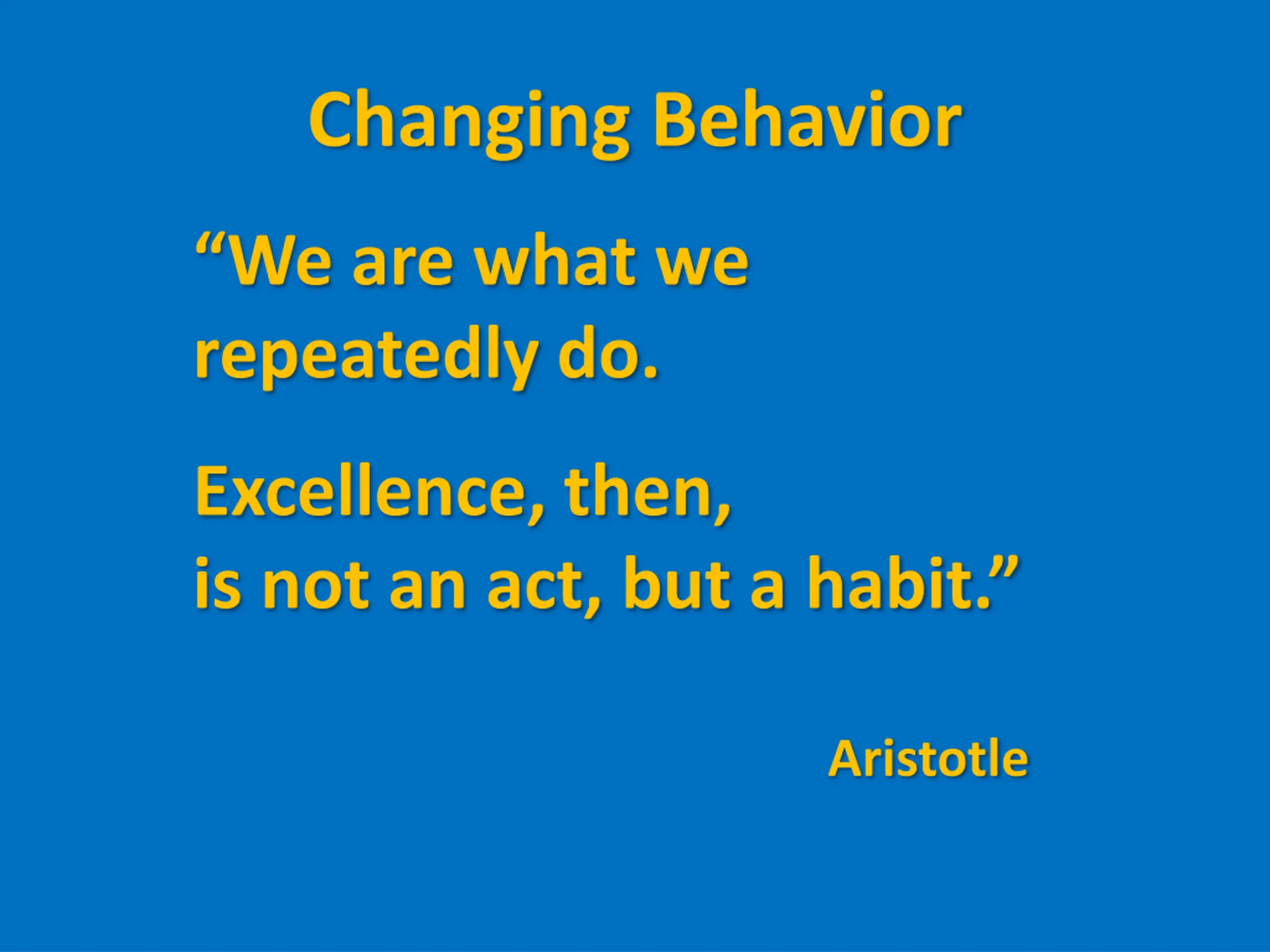 Changing Behavior

“We are what we repeatedly do.

Excellence, then, is not an act, but a habit.”

Aristotle